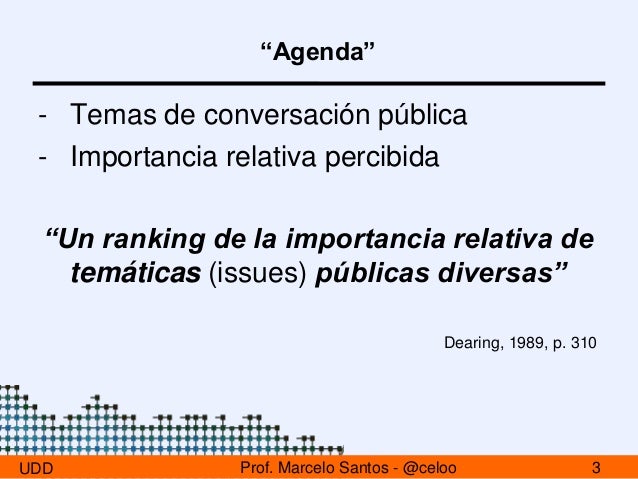 “Agenda”

- Temas de conversación pública
- Importancia relativa percibida

“Un ranking de la importancia relativa de temáticas (issues) públicas diversas”

Dearing, 1989, p. 310

UDD Prof. Marcelo Santos - @celoo 3